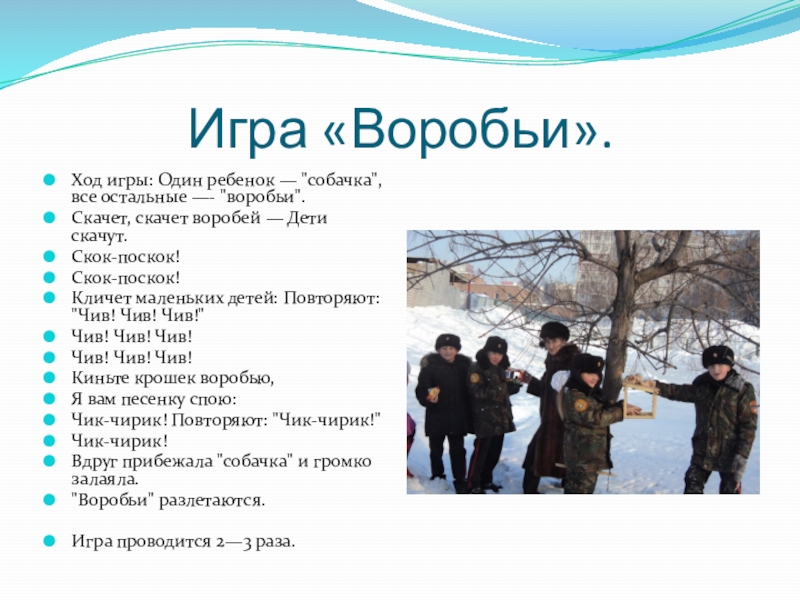 Игра «Воробьи».

Ход игры: Один ребенок — "собачка", все остальные —- "воробьи".

Скачет, скачет воробей — Дети скачут.

Скок-поскок!

Скок-поскок!

Кличет маленьких детей: Повторяют: "Чив! Чив! Чив!"

Чив! Чив! Чив!

Чив! Чив! Чив!

Киньте крошек воробью,

Я вам песенку спою:

Чик-чирик! Повторяют: "Чик-чирик!"

Чик-чирик!

Вдруг прибежала "собачка" и громко залаяла.

"Воробьи" разлетаются.

Игра проводится 2—3 раза.